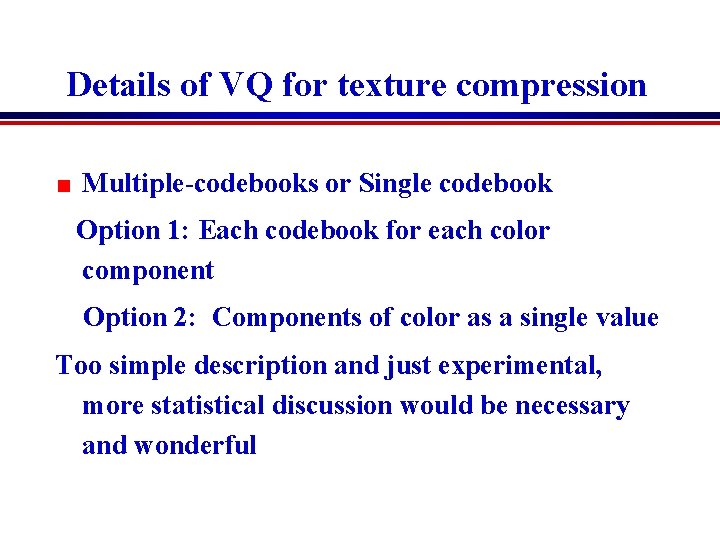 Details of VQ for texture compression

• Multiple-codebooks or Single codebook

Option 1: Each codebook for each color component

Option 2: Components of color as a single value

Too simple description and just experimental, more statistical discussion would be necessary and wonderful